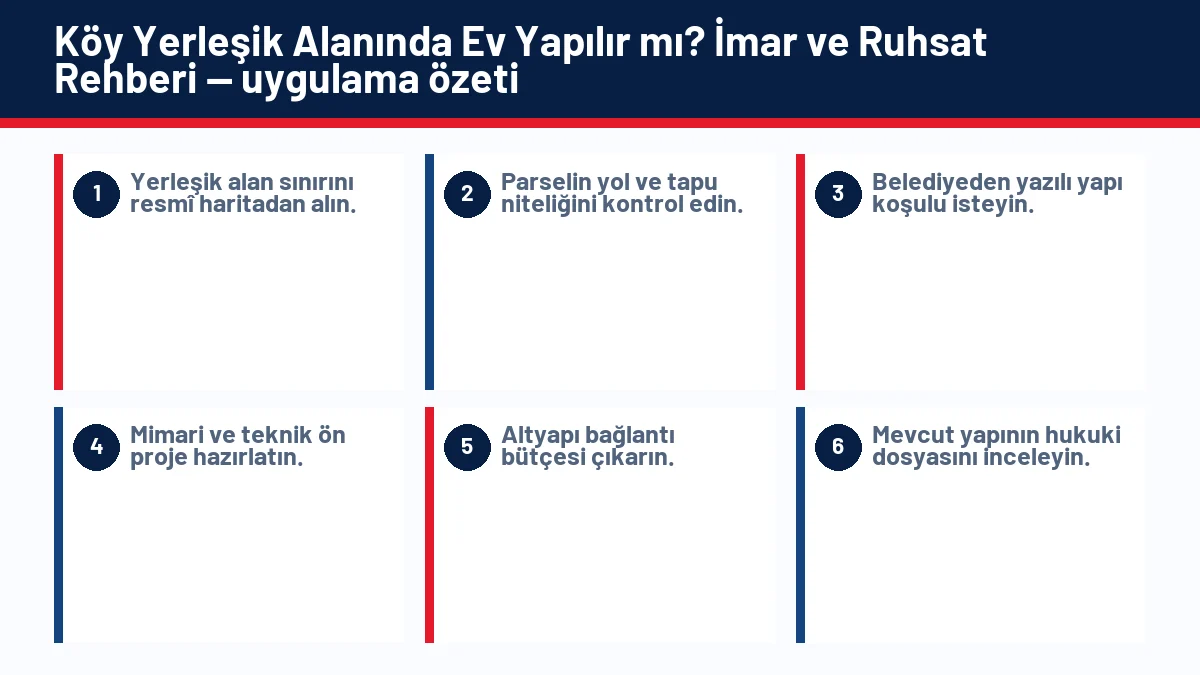 Köy Yerleşik Alanında Ev Yapılır mı? İmar ve Ruhsat Rehberi — uygulama özeti

1 Yerleşik alan sınırını resmî haritadan alın.

2 Parselin yol ve tapu niteliğini kontrol edin.

3 Belediyeden yazılı yapı koşulu isteyin.

4 Mimari ve teknik ön proje hazırlatın.

5 Altyapı bağlantı bütçesi çıkarın.

6 Mevcut yapının hukuki dosyasını inceleyin.